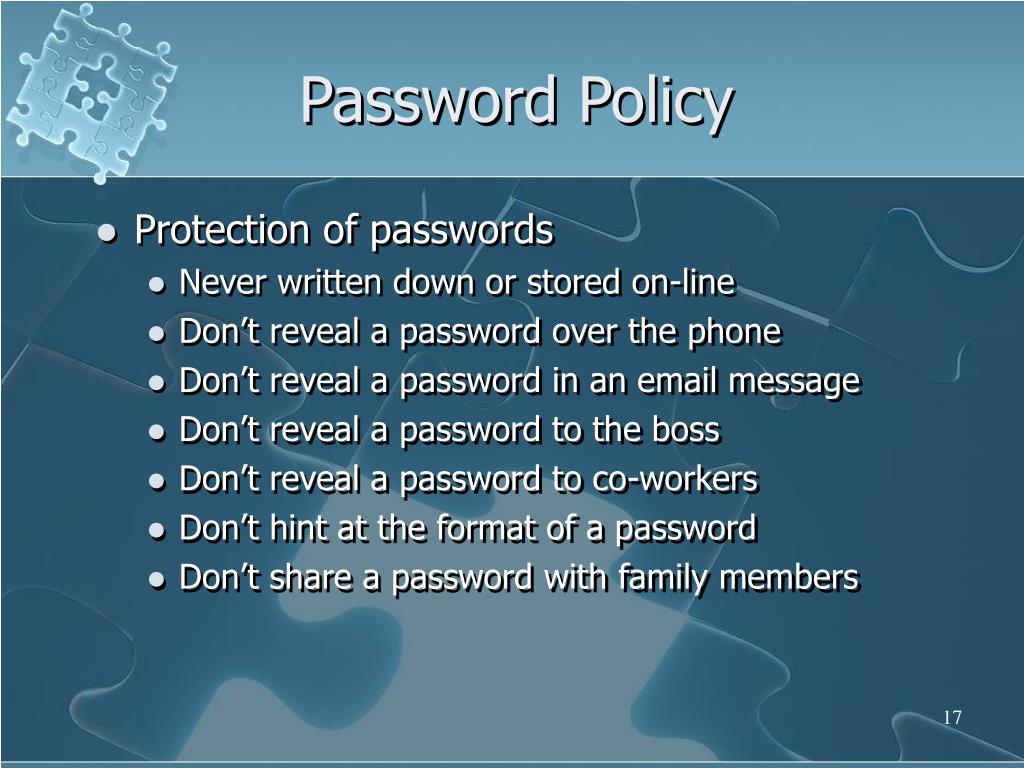 Password Policy

- Protection of passwords
  - Never written down or stored on-line
  - Don’t reveal a password over the phone
  - Don’t reveal a password in an email message
  - Don’t reveal a password to the boss
  - Don’t reveal a password to co-workers
  - Don’t hint at the format of a password
  - Don’t share a password with family members

17